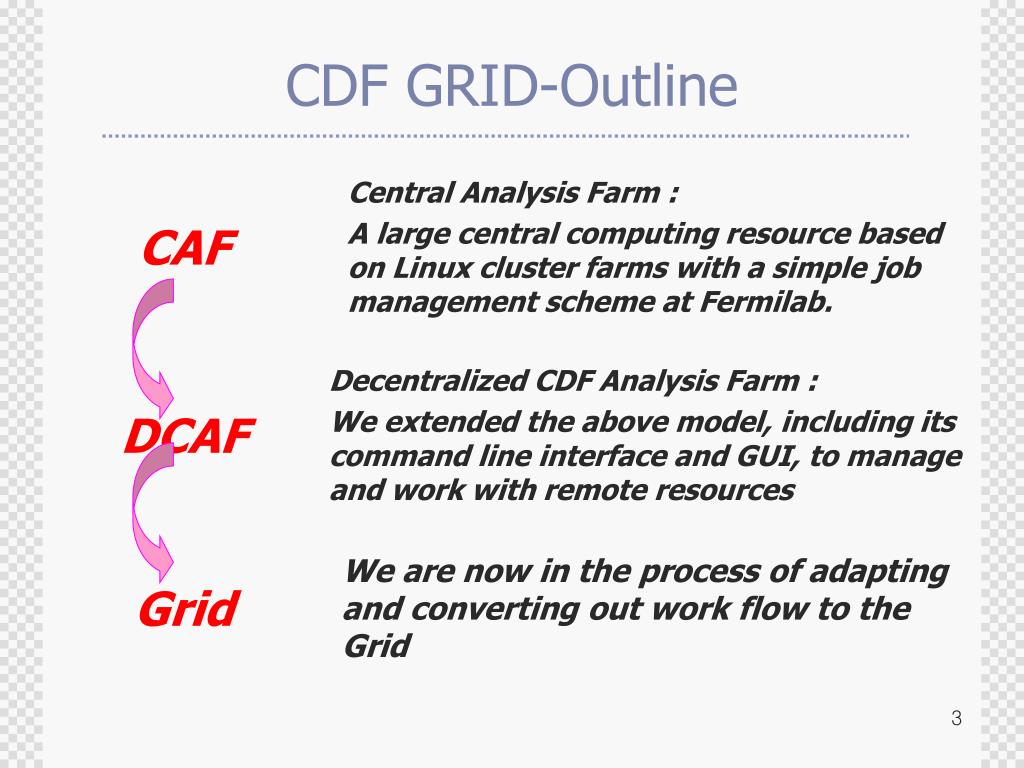 CDF GRID-Outline

CAF

Central Analysis Farm :

A large central computing resource based on Linux cluster farms with a simple job management scheme at Fermilab.

DCAF

Decentralized CDF Analysis Farm :

We extended the above model, including its command line interface and GUI, to manage and work with remote resources

Grid

We are now in the process of adapting and converting out work flow to the Grid

3